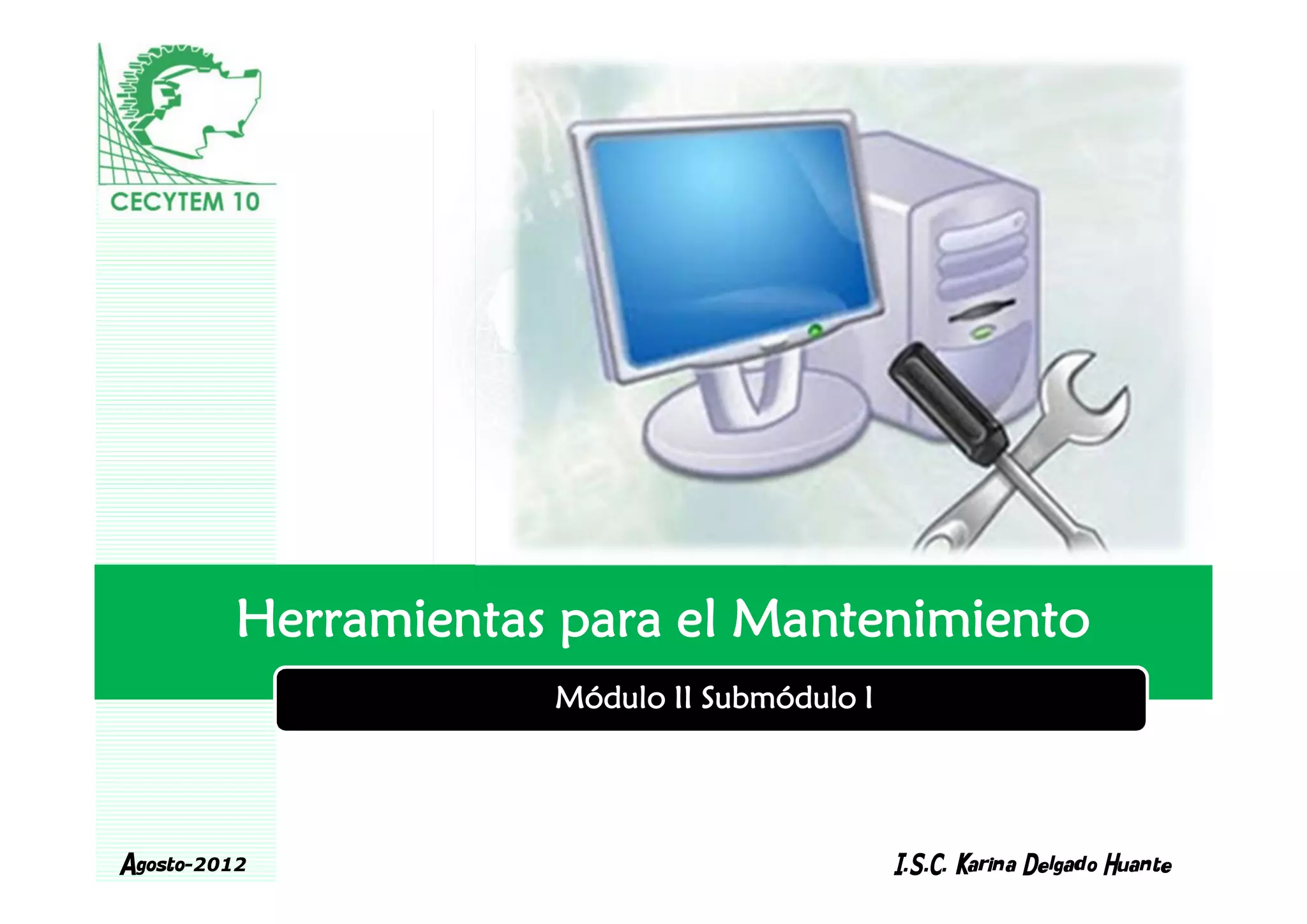 CECYTEM 10

Herramientas para el Mantenimiento

Módulo II Submódulo I

Agosto-2012

I.S.C. Karina Delgado Huante